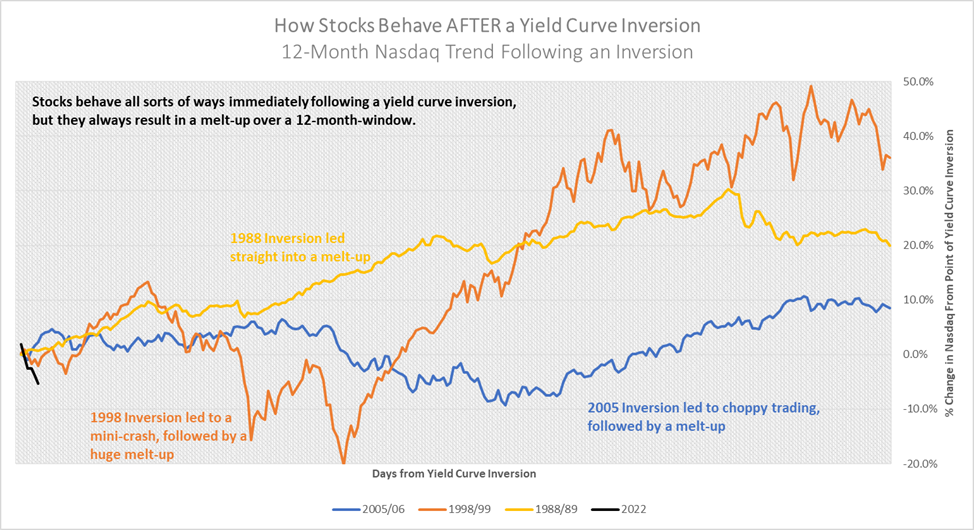 How Stocks Behave AFTER a Yield Curve Inversion
12-Month Nasdaq Trend Following an Inversion

Stocks behave all sorts of ways immediately following a yield curve inversion, but they always result in a melt-up over a 12-month-window.

1988 Inversion led straight into a melt-up

1998 Inversion led to a mini-crash, followed by a huge melt-up

2005 Inversion led to choppy trading, followed by a melt-up

50.0%
40.0%
30.0%
20.0%
10.0%
0.0%
-10.0%
-20.0%

% Change in Nasdaq From Point of Yield Curve Inversion

Days from Yield Curve Inversion

2005/06 1998/99 1988/89 2022